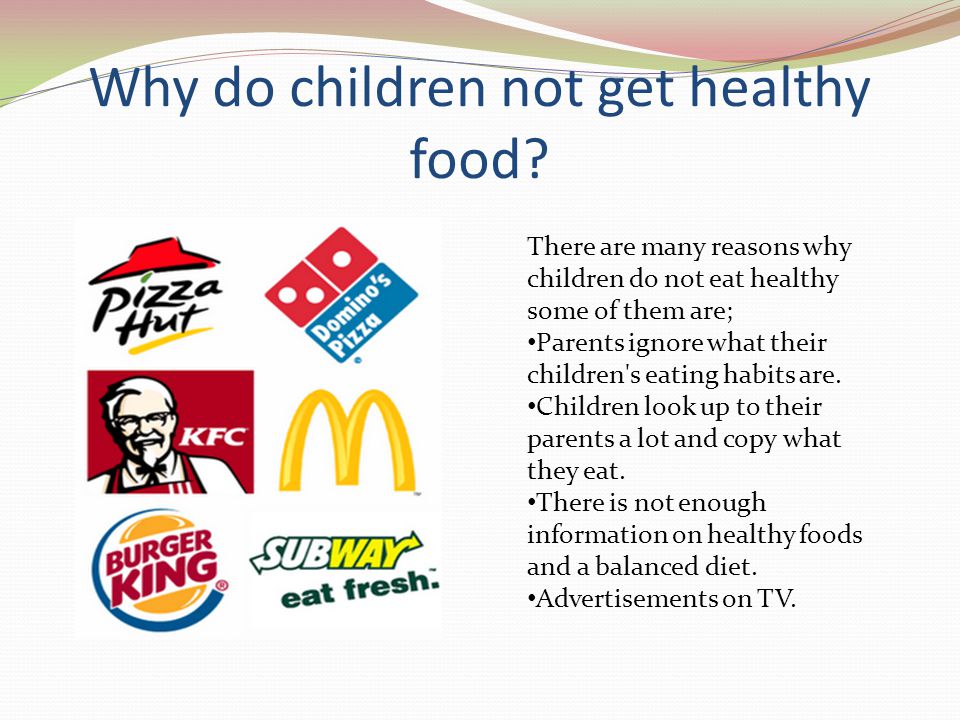 Why do children not get healthy food?

Pizza Hut

Domino's Pizza

KFC

BURGER KING

SUBWAY eat fresh.

There are many reasons why children do not eat healthy some of them are;
•Parents ignore what their children's eating habits are.
•Children look up to their parents a lot and copy what they eat.
•There is not enough information on healthy foods and a balanced diet.
•Advertisements on TV.